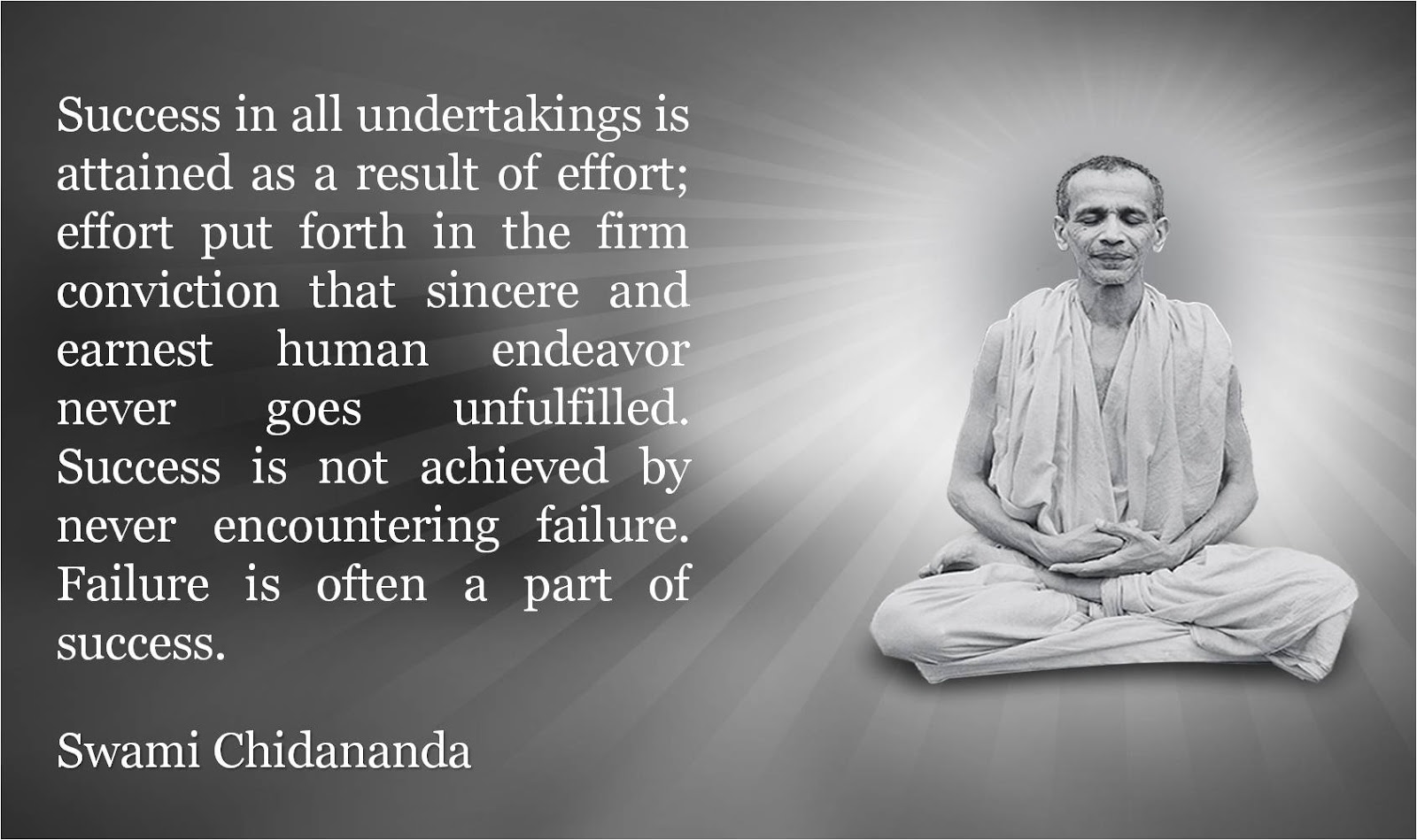 Success in all undertakings is attained as a result of effort; effort put forth in the firm conviction that sincere and earnest human endeavor never goes unfulfilled. Success is not achieved by never encountering failure. Failure is often a part of success.

Swami Chidananda